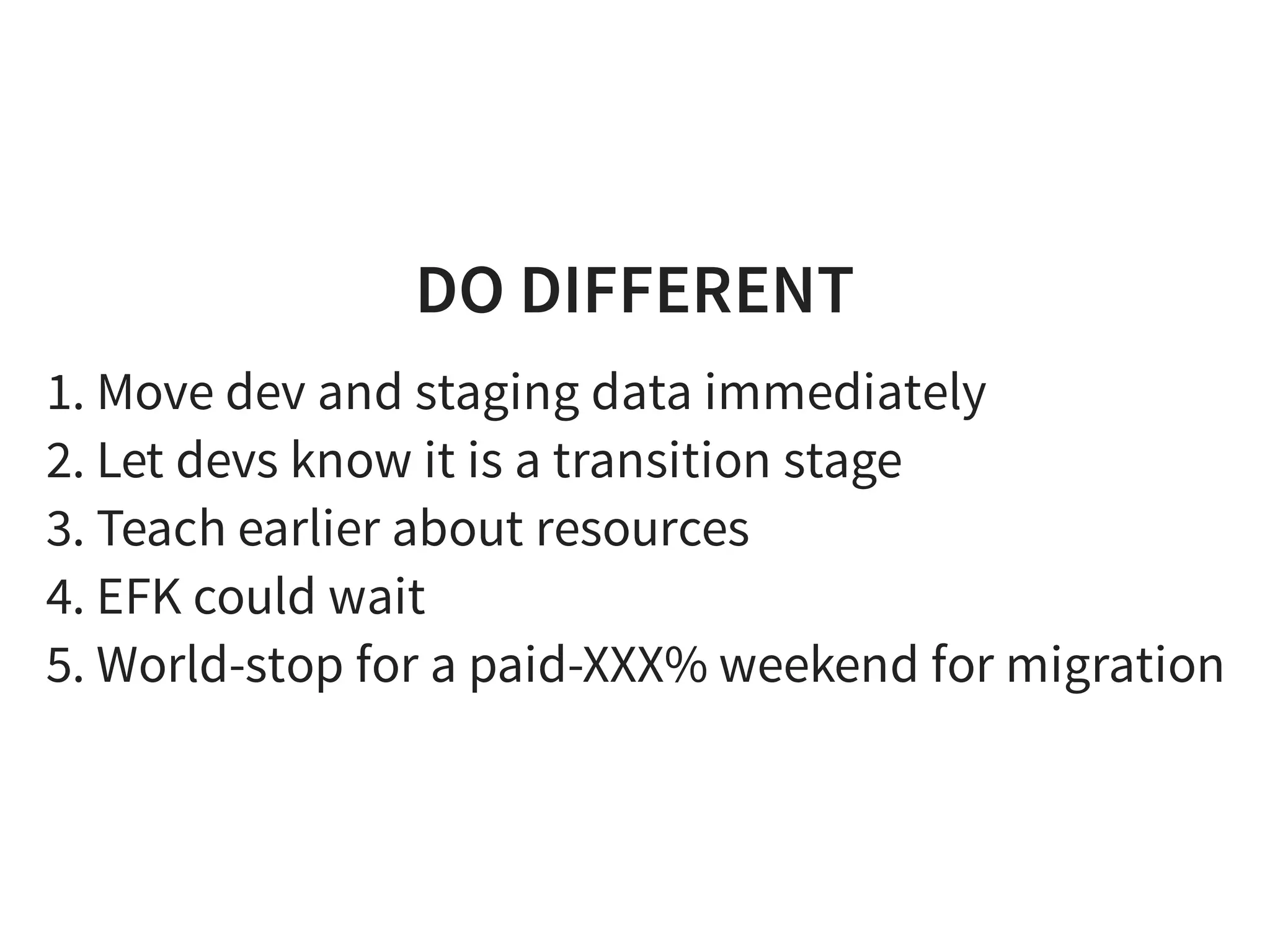 DO DIFFERENT

1. Move dev and staging data immediately
2. Let devs know it is a transition stage
3. Teach earlier about resources
4. EFK could wait
5. World-stop for a paid-XXX% weekend for migration